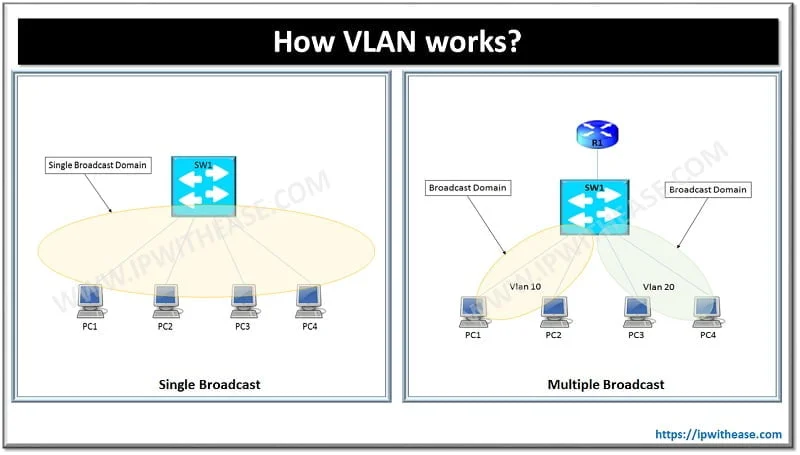 How VLAN works?

Single Broadcast Domain

SW1

WWW.IPWITHEASE.COM

PC1 PC2 PC3 PC4

Single Broadcast

R1

Broadcast Domain

SW1

Broadcast Domain

WWW.IPWITHEASE.COM

Vlan 10

Vlan 20

PC1 PC2 PC3 PC4

Multiple Broadcast

https://ipwithease.com